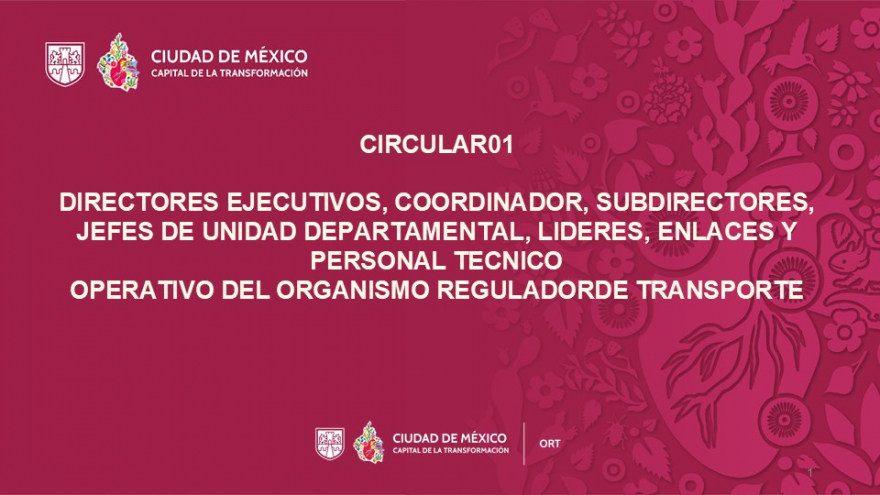 CIUDAD DE MÉXICO
CAPITAL DE LA TRANSFORMACIÓN

CIRCULAR01

DIRECTORES EJECUTIVOS, COORDINADOR, SUBDIRECTORES, JEFES DE UNIDAD DEPARTAMENTAL, LIDERES, ENLACES Y PERSONAL TECNICO
OPERATIVO DEL ORGANISMO REGULADORDE TRANSPORTE

CIUDAD DE MÉXICO
CAPITAL DE LA TRANSFORMACIÓN
ORT

1